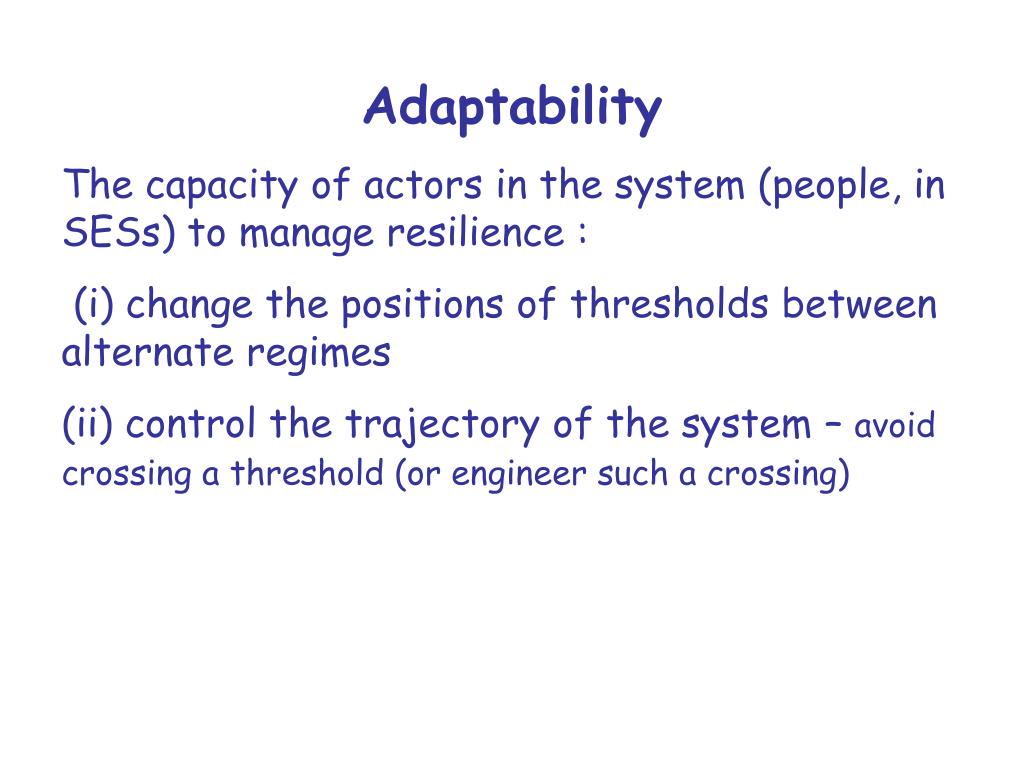 Adaptability

The capacity of actors in the system (people, in SESs) to manage resilience :

(i) change the positions of thresholds between alternate regimes

(ii) control the trajectory of the system – avoid crossing a threshold (or engineer such a crossing)